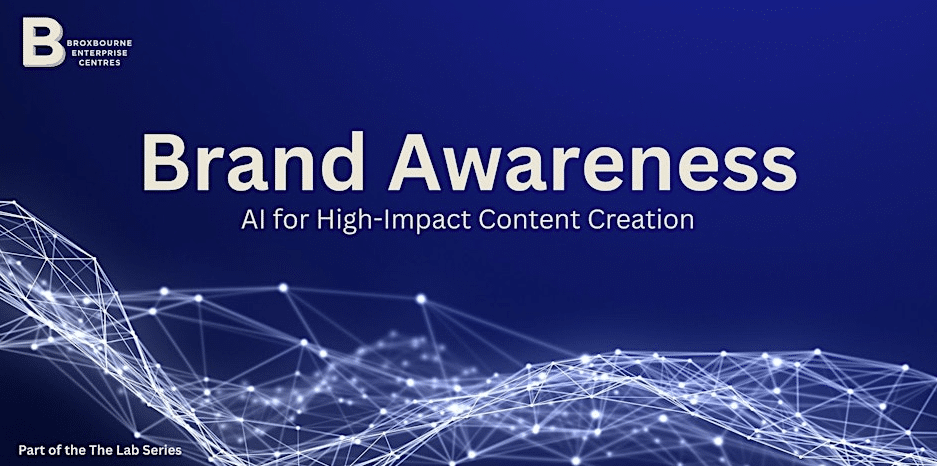 B
BROXBOURNE
ENTERPRISE
CENTRES

Brand Awareness
AI for High-Impact Content Creation

Part of the The Lab Series